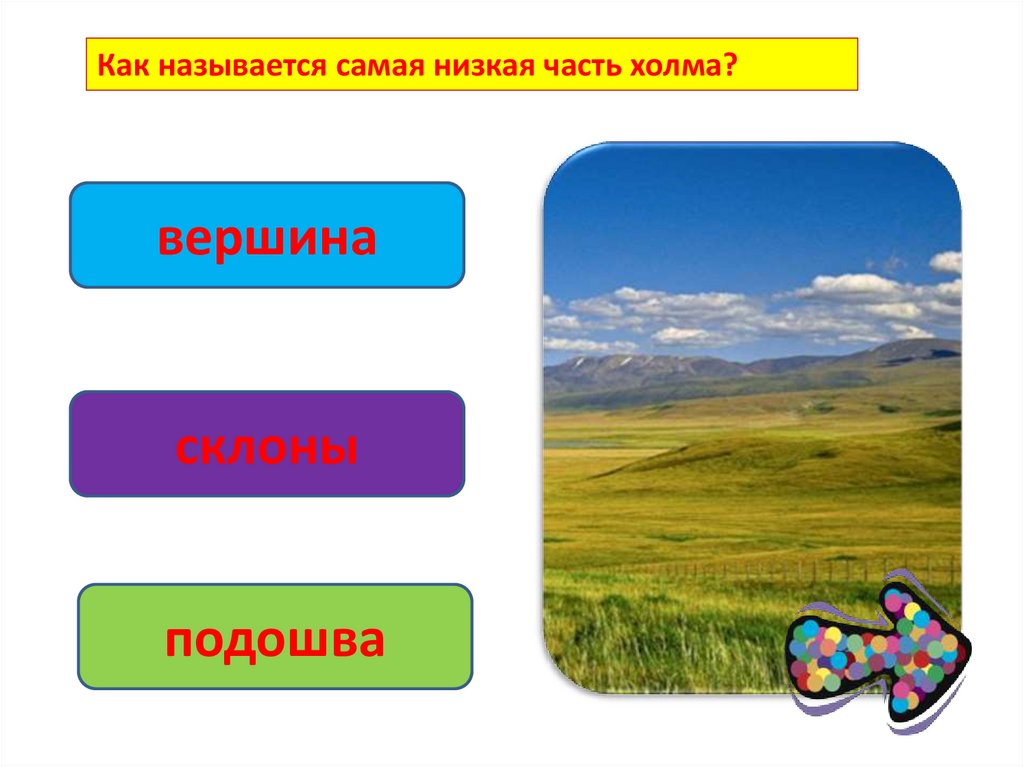 Как называется самая низкая часть холма?

вершина

склоны

подошва